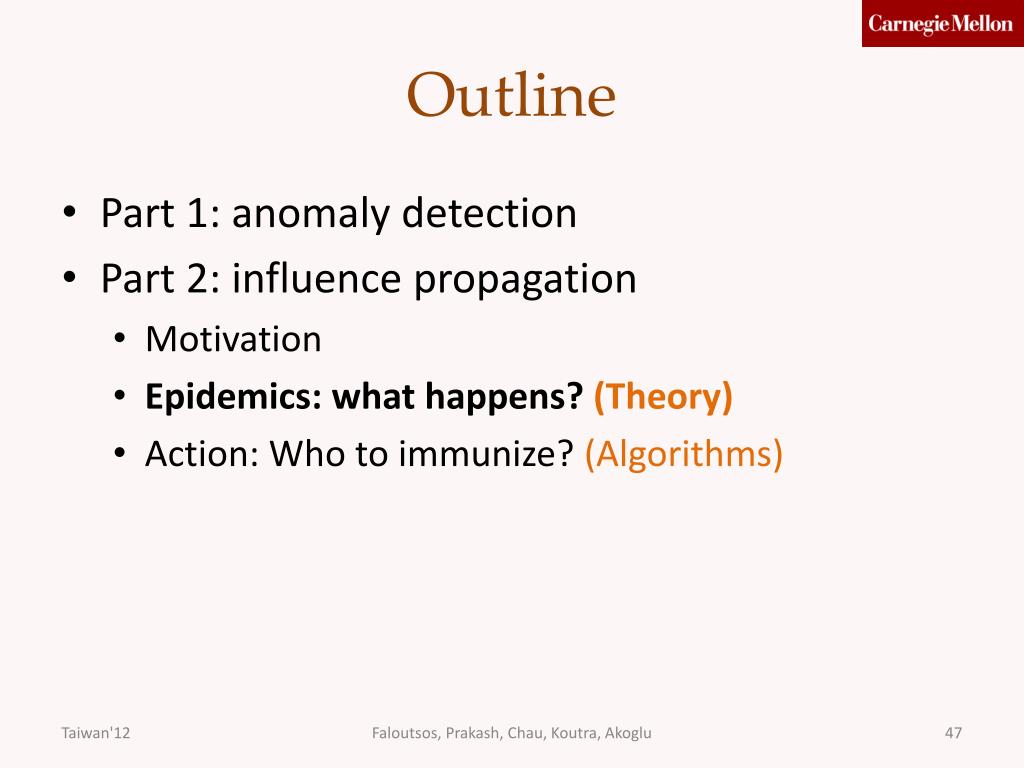 Carnegie Mellon

Outline

• Part 1: anomaly detection
• Part 2: influence propagation
  • Motivation
  • Epidemics: what happens? (Theory)
  • Action: Who to immunize? (Algorithms)

Taiwan'12

Faloutsos, Prakash, Chau, Koutra, Akoglu

47